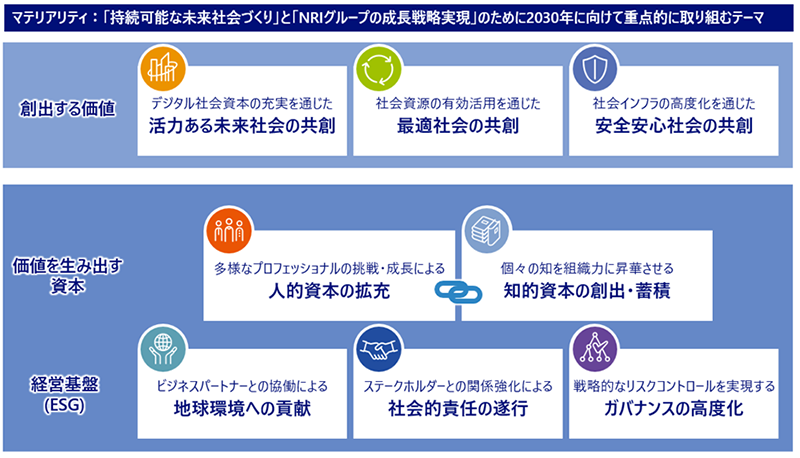 マテリアリティ：「持続可能な未来社会づくり」と「NRIグループの成長戦略実現」のために2030年に向けて重点的に取り組むテーマ

創出する価値

デジタル社会資本の充実を通じた
活力ある未来社会の共創

社会資源の有効活用を通じた
最適社会の共創

社会インフラの高度化を通じた
安全安心社会の共創

価値を生み出す資本

多様なプロフェッショナルの挑戦・成長による
人的資本の拡充

個々の知を組織力に昇華させる
知的資本の創出・蓄積

経営基盤 (ESG)

ビジネスパートナーとの協働による
地球環境への貢献

ステークホルダーとの関係強化による
社会的責任の遂行

戦略的なリスクコントロールを実現する
ガバナンスの高度化